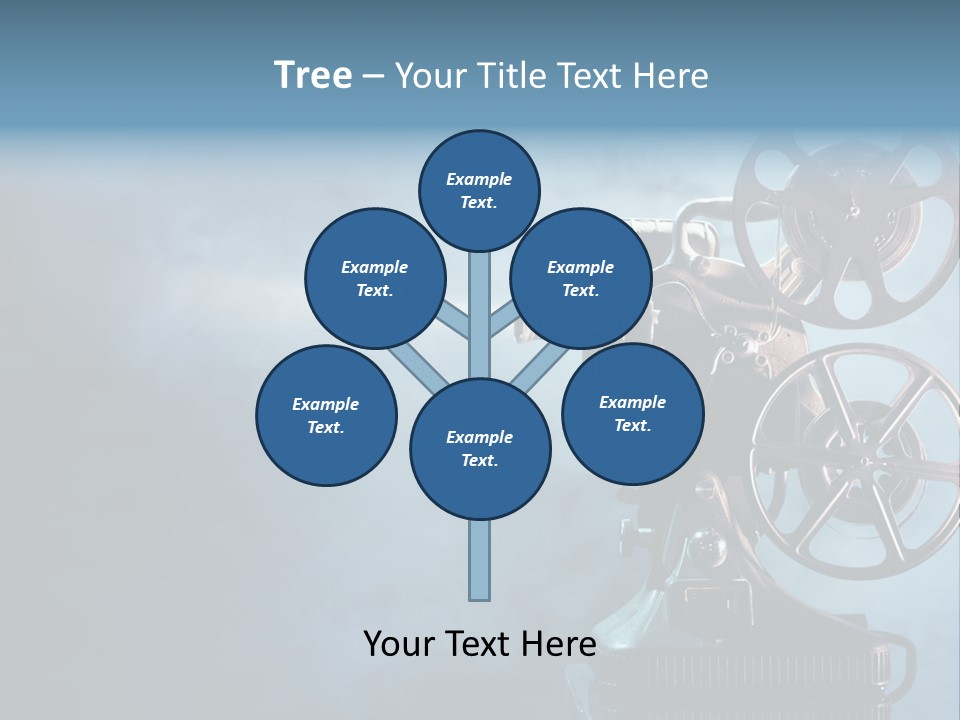 Tree – Your Title Text Here

Example Text.

Example Text.

Example Text.

Example Text.

Example Text.

Example Text.

Your Text Here